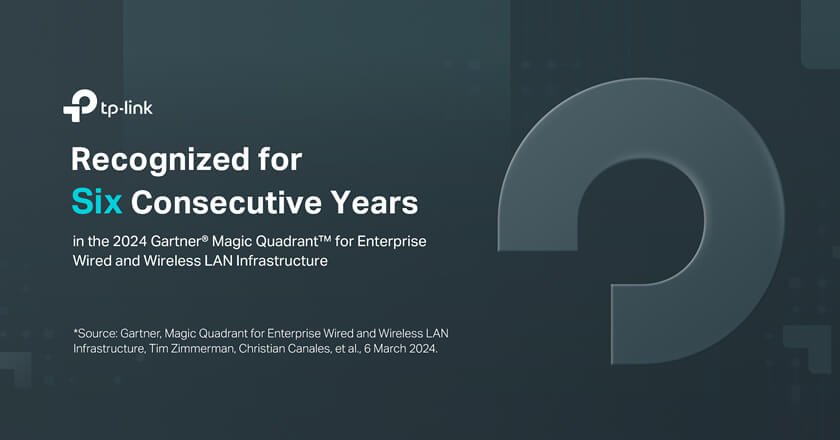 tp-link

Recognized for
Six Consecutive Years

in the 2024 Gartner® Magic Quadrant™ for Enterprise Wired and Wireless LAN Infrastructure

*Source: Gartner, Magic Quadrant for Enterprise Wired and Wireless LAN Infrastructure, Tim Zimmerman, Christian Canales, et al., 6 March 2024.